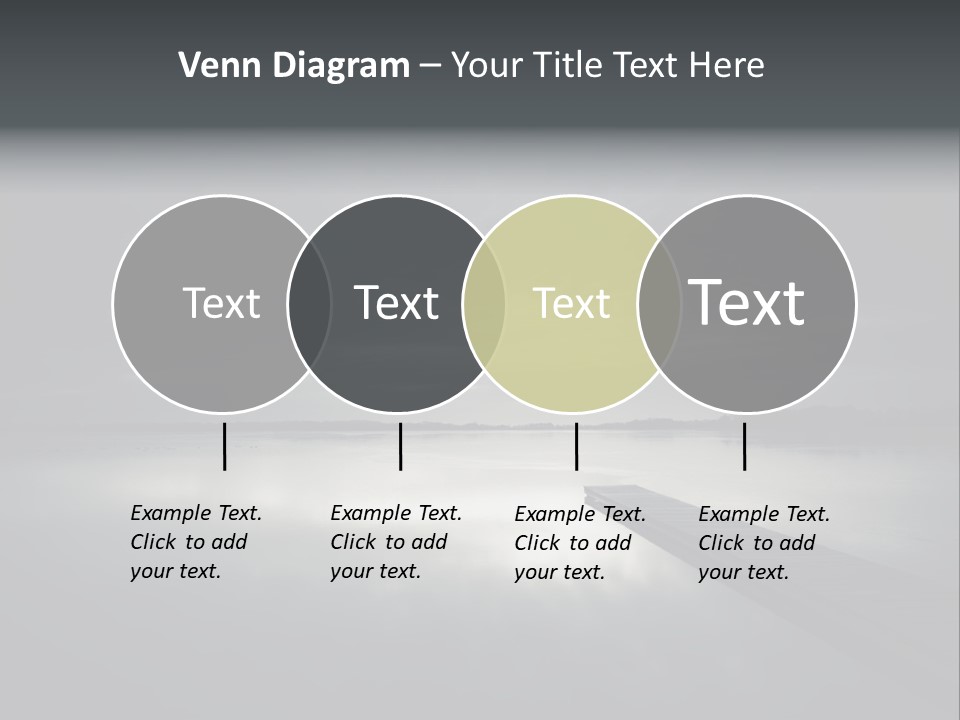 Venn Diagram – Your Title Text Here

Text

Text

Text

Text

Example Text. Click to add your text.

Example Text. Click to add your text.

Example Text. Click to add your text.

Example Text. Click to add your text.